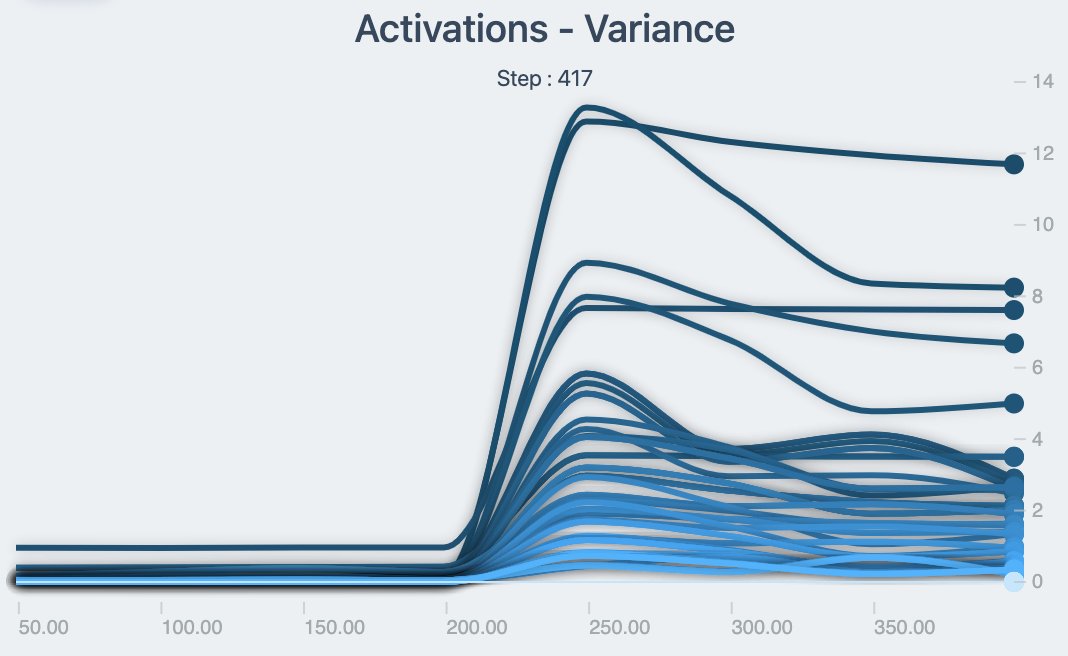 Activations - Variance

Step : 417

14
12
10
8
6
4
2
0

50.00
100.00
150.00
200.00
250.00
300.00
350.00